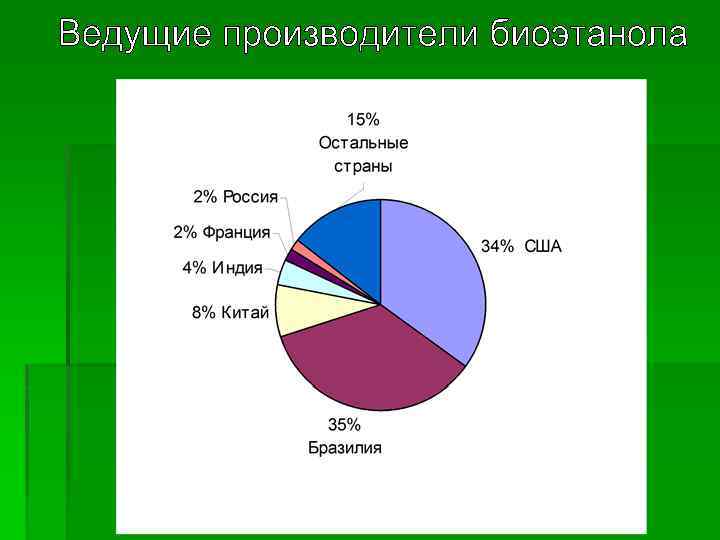 Ведущие производители биоэтанола

15%
Остальные
страны

2% Россия

2% Франция

4% Индия

8% Китай

34% США

35%
Бразилия